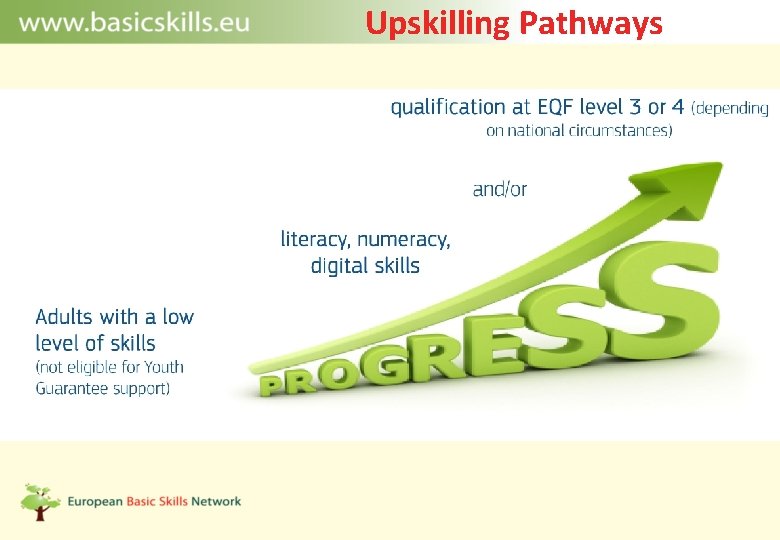 www.basicskills.eu

Upskilling Pathways

qualification at EQF level 3 or 4 (depending on national circumstances)

and/or

literacy, numeracy, digital skills

Adults with a low level of skills (not eligible for Youth Guarantee support)

PROGRESS

European Basic Skills Network